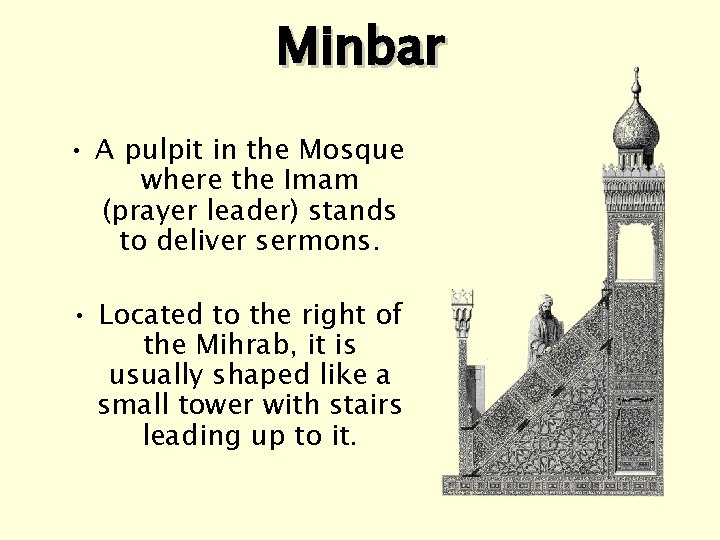 Minbar

• A pulpit in the Mosque where the Imam (prayer leader) stands to deliver sermons.

• Located to the right of the Mihrab, it is usually shaped like a small tower with stairs leading up to it.